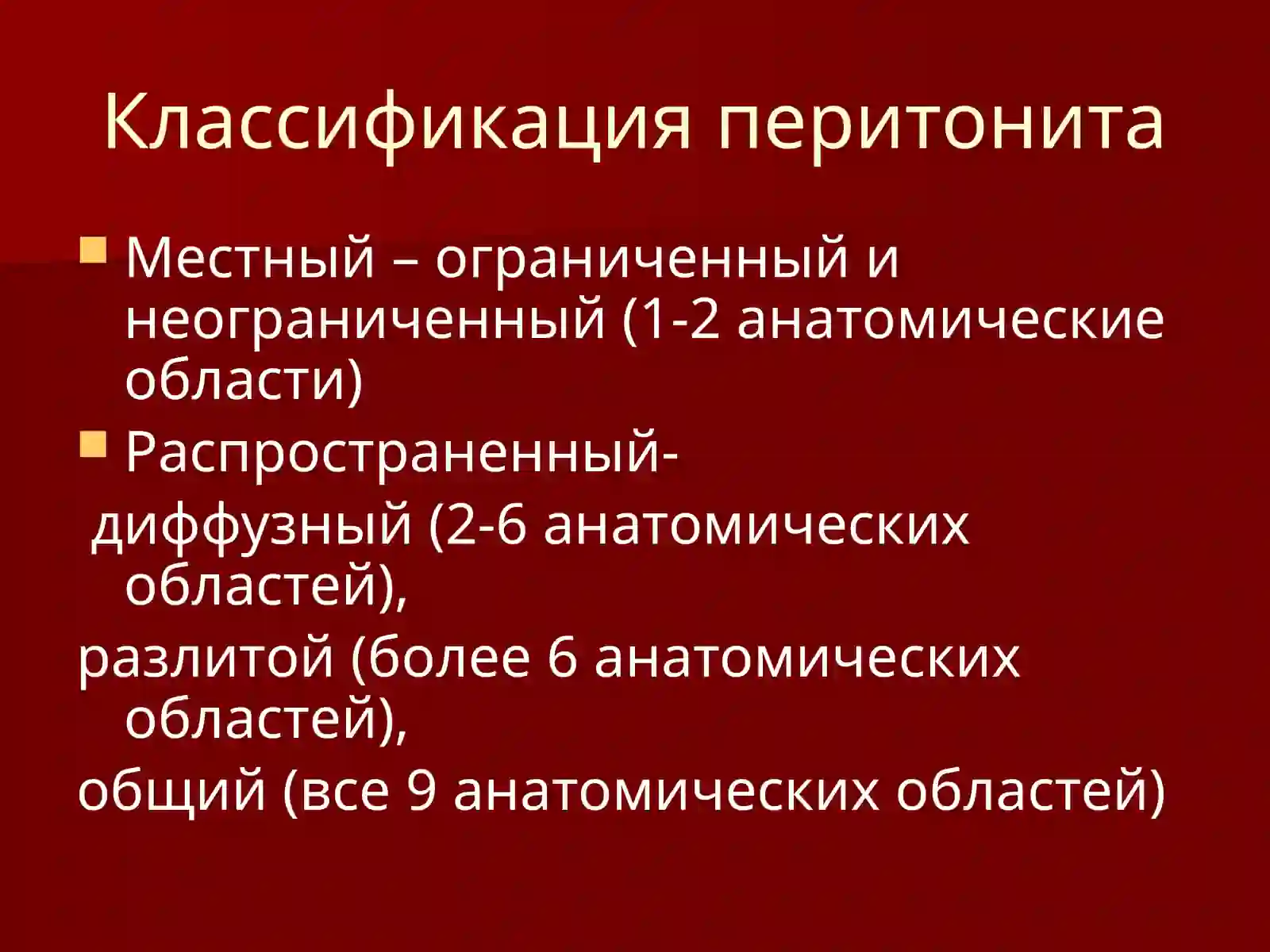 Классификация перитонита

Местный – ограниченный и неограниченный (1-2 анатомические области)

Распространенный-

диффузный (2-6 анатомических областей),

разлитой (более 6 анатомических областей),

общий (все 9 анатомических областей)